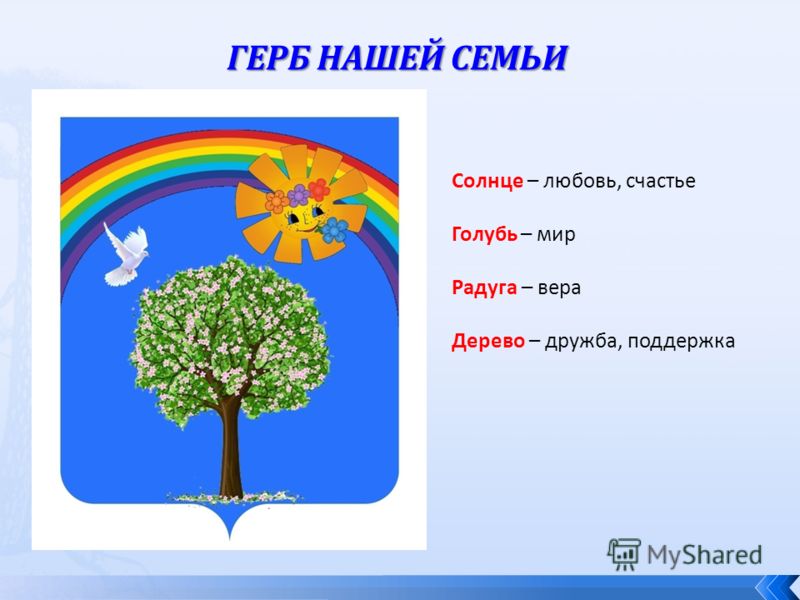 ГЕРБ НАШЕЙ СЕМЬИ

Солнце – любовь, счастье

Голубь – мир

Радуга – вера

Дерево – дружба, поддержка

MyShared